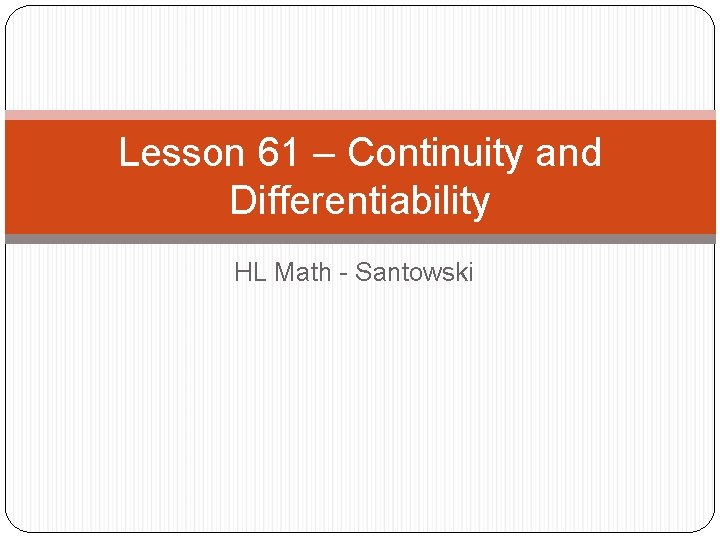 Lesson 61 – Continuity and Differentiability

HL Math - Santowski